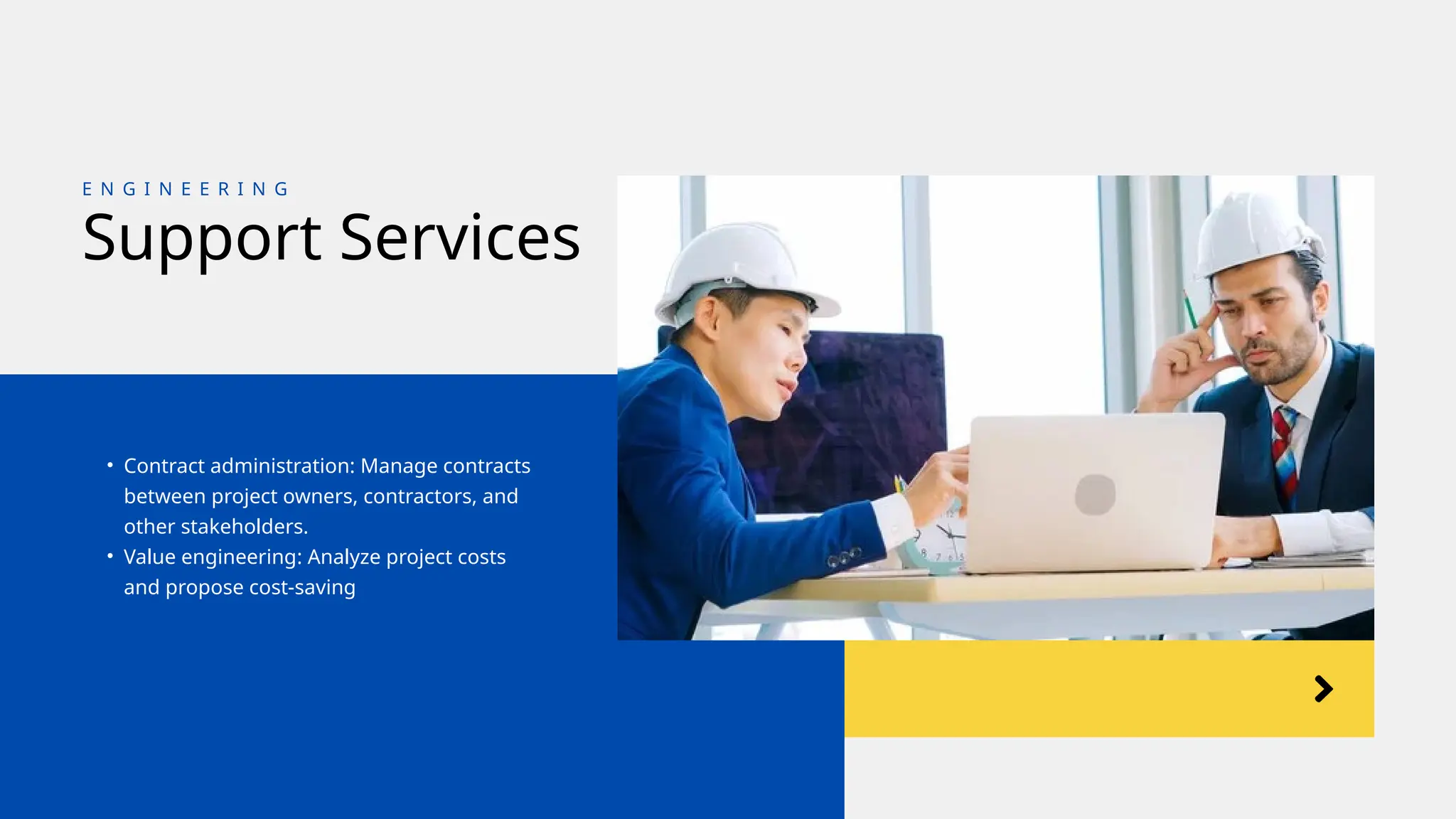 ENGINEERING

Support Services

• Contract administration: Manage contracts between project owners, contractors, and other stakeholders.
• Value engineering: Analyze project costs and propose cost-saving